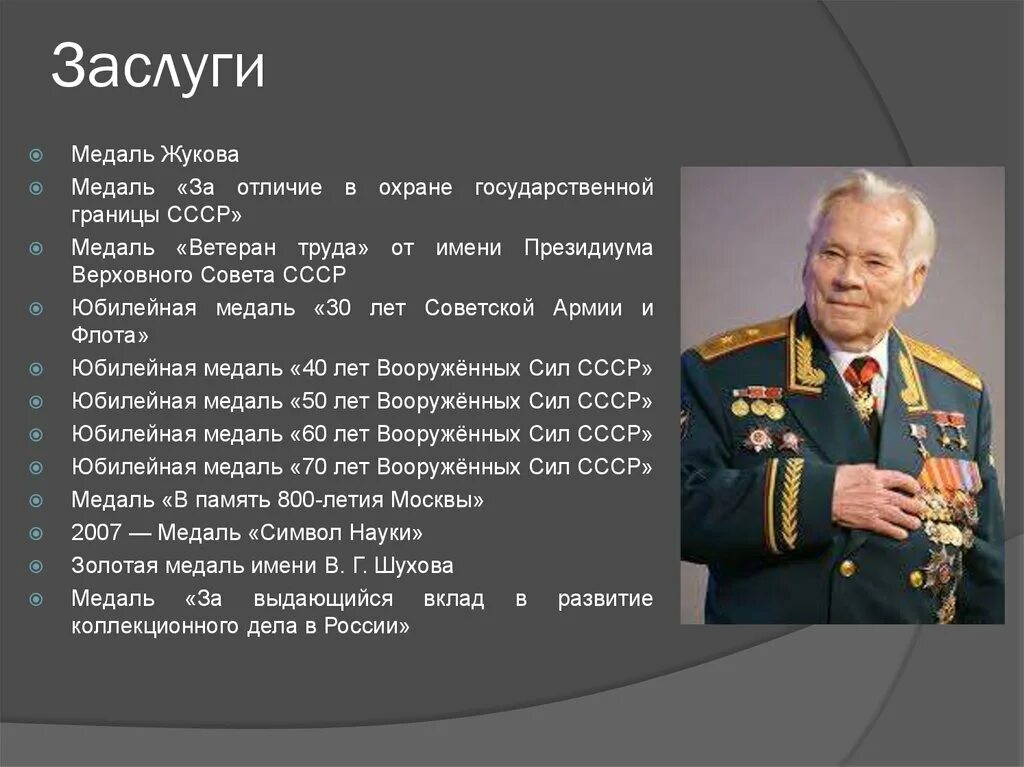 Заслуги

Медаль Жукова

Медаль «За отличие в охране государственной границы СССР»

Медаль «Ветеран труда» от имени Президиума Верховного Совета СССР

Юбилейная медаль «30 лет Советской Армии и Флота»

Юбилейная медаль «40 лет Вооружённых Сил СССР»

Юбилейная медаль «50 лет Вооружённых Сил СССР»

Юбилейная медаль «60 лет Вооружённых Сил СССР»

Юбилейная медаль «70 лет Вооружённых Сил СССР»

Медаль «В память 800-летия Москвы»

2007 — Медаль «Символ Науки»

Золотая медаль имени В. Г. Шухова

Медаль «За выдающийся вклад в развитие коллекционного дела в России»